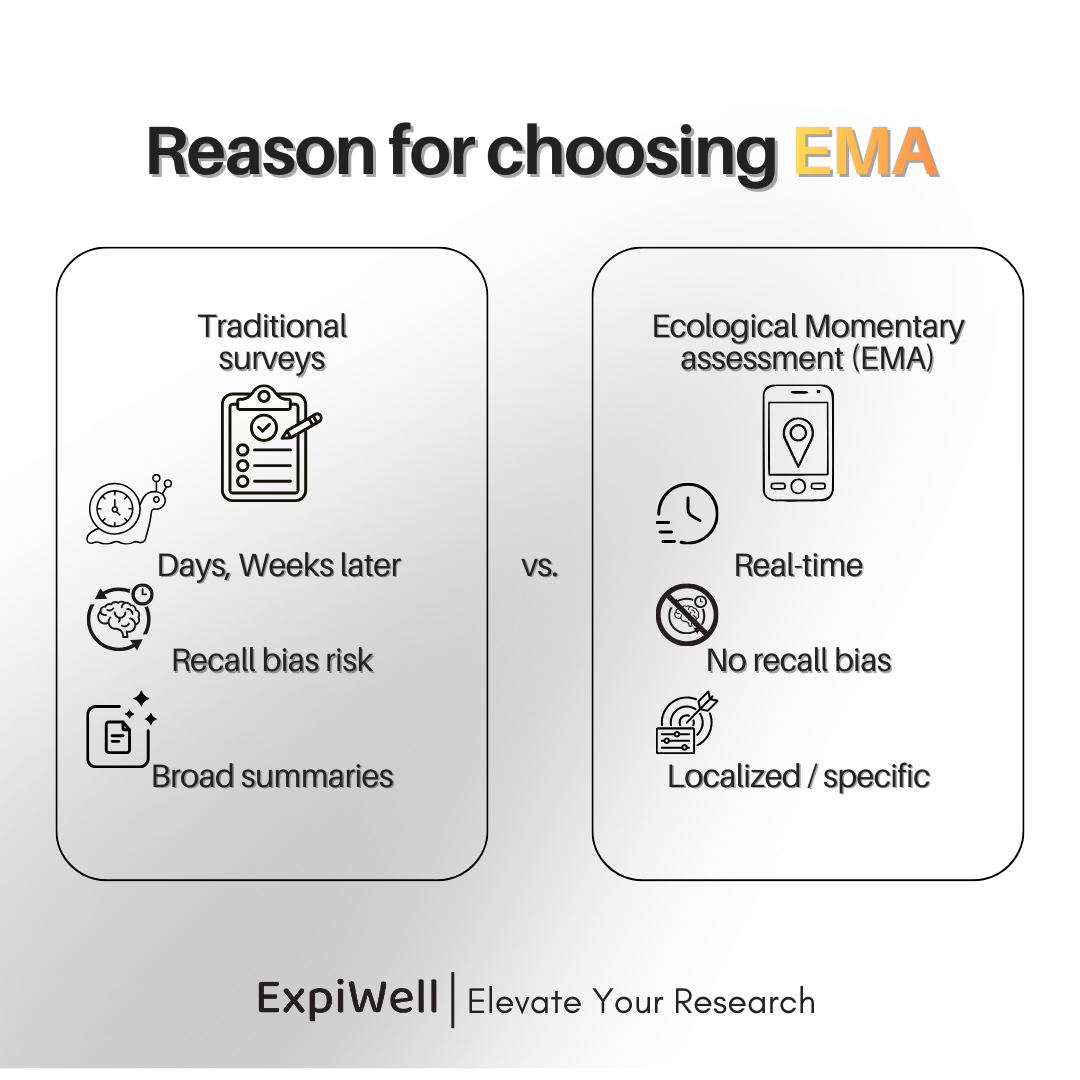 Reason for choosing EMA

Traditional surveys

Days, Weeks later

Recall bias risk

Broad summaries

vs.

Ecological Momentary assessment (EMA)

Real-time

No recall bias

Localized / specific

ExpiWell | Elevate Your Research